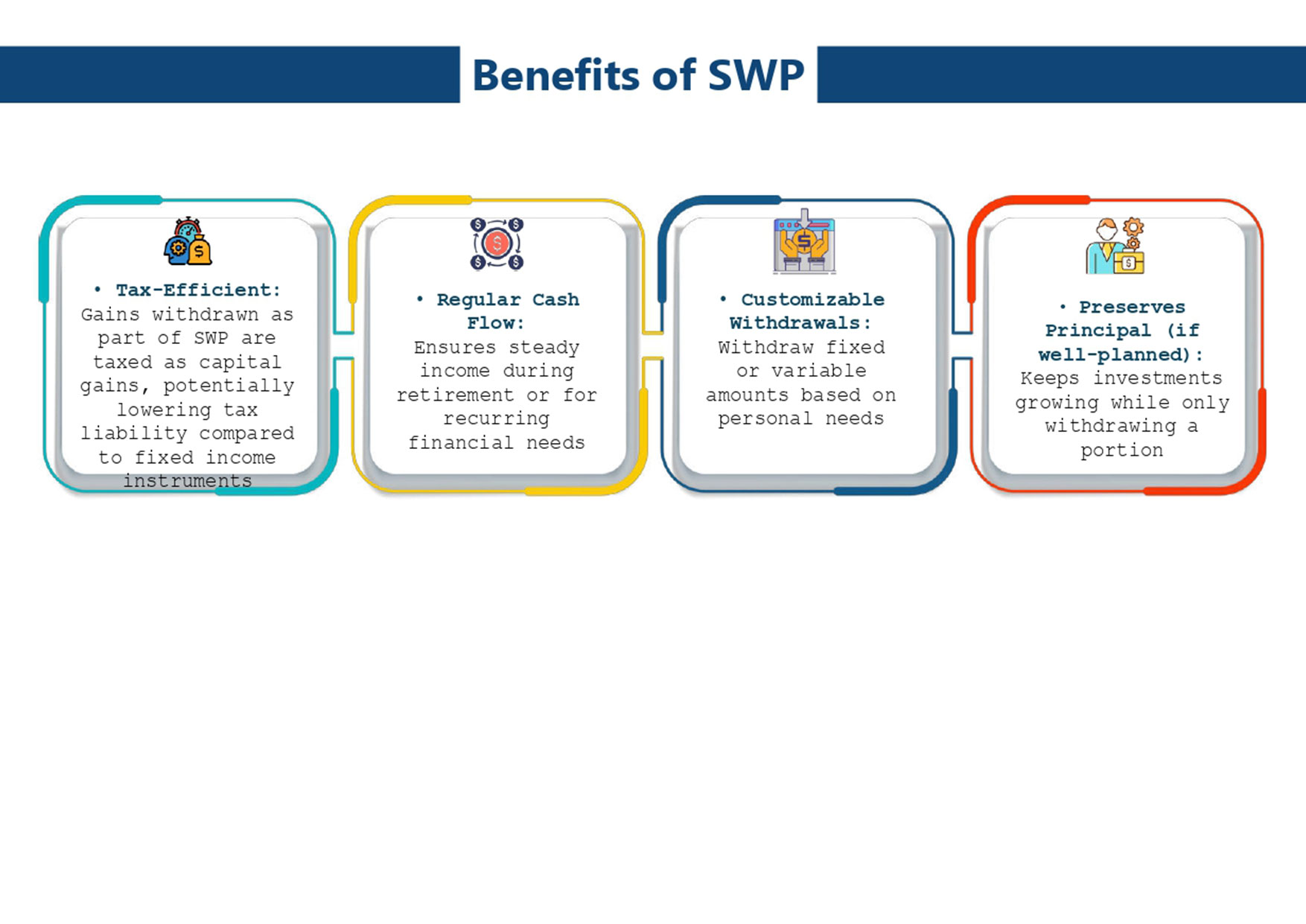 Benefits of SWP

• Tax-Efficient: Gains withdrawn as part of SWP are taxed as capital gains, potentially lowering tax liability compared to fixed income instruments

• Regular Cash Flow: Ensures steady income during retirement or for recurring financial needs

• Customizable Withdrawals: Withdraw fixed or variable amounts based on personal needs

• Preserves Principal (if well-planned): Keeps investments growing while only withdrawing a portion